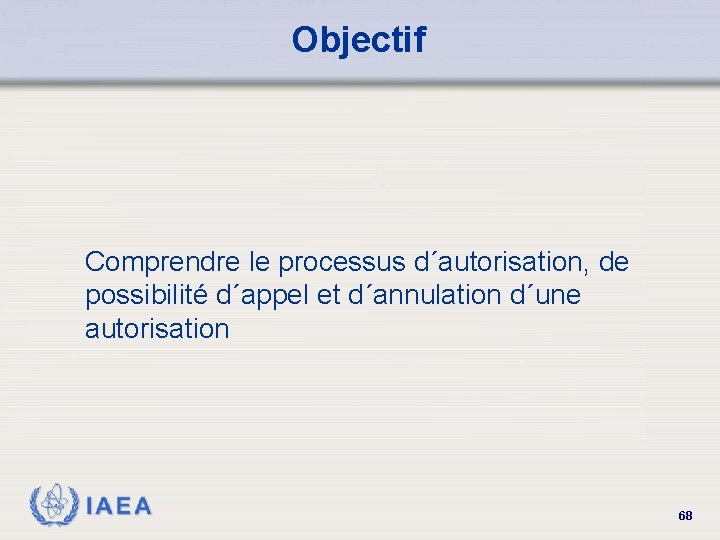 Objectif

Comprendre le processus d´autorisation, de possibilité d´appel et d´annulation d´une autorisation

IAEA

68